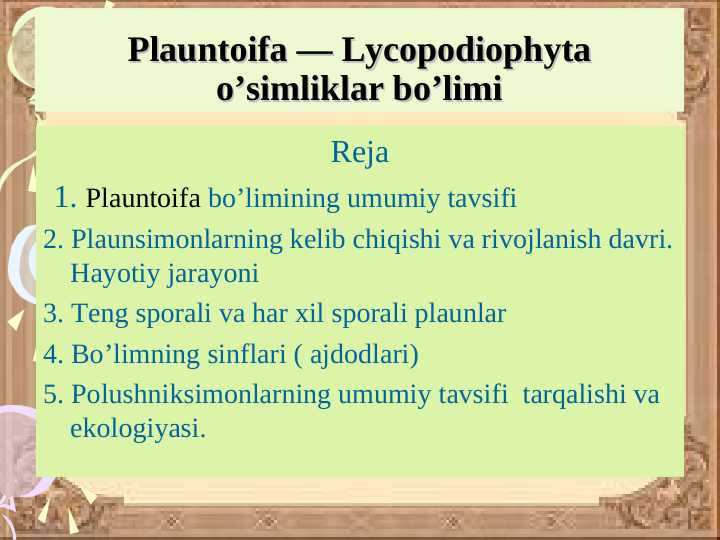 Plauntoifa — Lycopodiophyta o’simliklar bo’limi

Reja

1. Plauntoifa bo’limining umumiy tavsifi
2. Plaunsimonlarning kelib chiqishi va rivojlanish davri. Hayotiy jarayoni
3. Teng sporali va har xil sporali plaunlar
4. Bo’limning sinflari ( ajdodlari)
5. Polushniksimonlarning umumiy tavsifi tarqalishi va ekologiyasi.